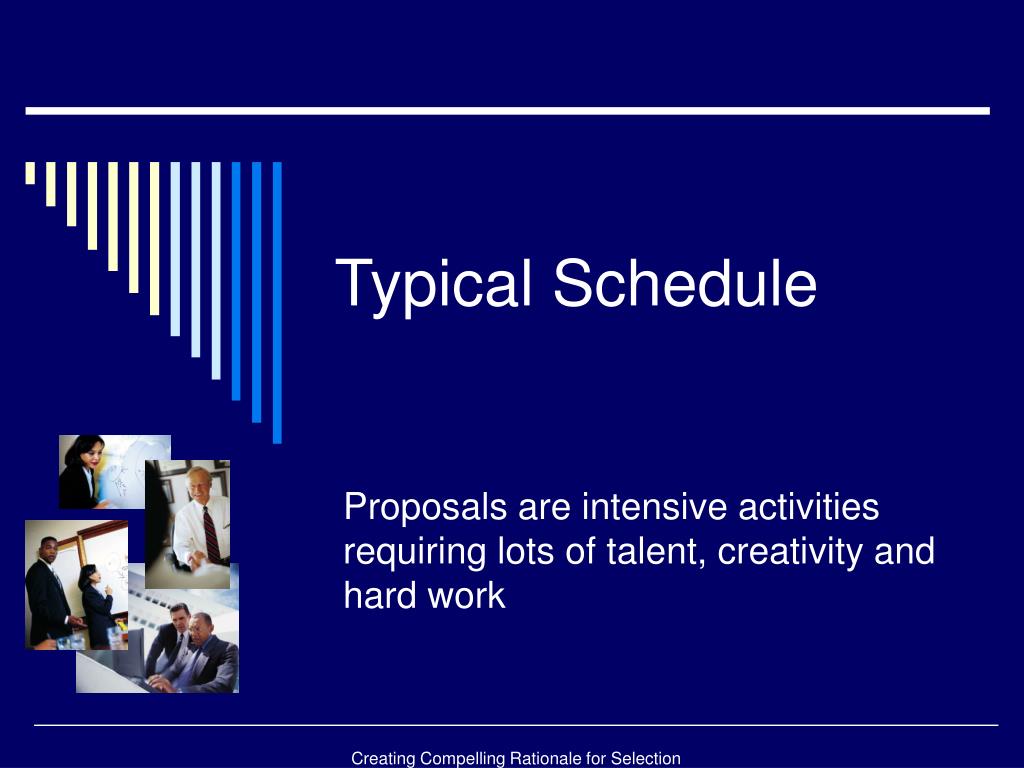 Typical Schedule

Proposals are intensive activities requiring lots of talent, creativity and hard work

Creating Compelling Rationale for Selection